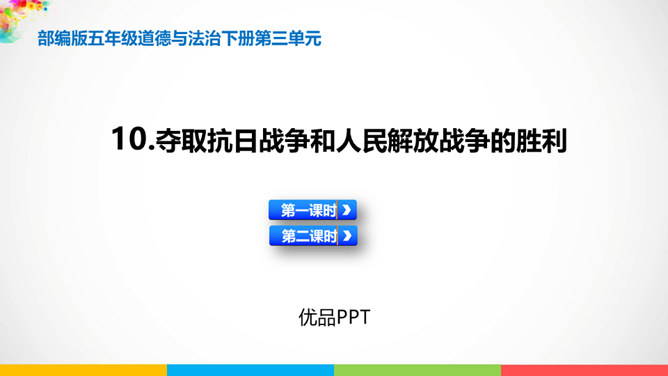 部编版五年级道德与法治下册第三单元

10.夺取抗日战争和人民解放战争的胜利

第一课时 ›

第二课时 ›

优品PPT